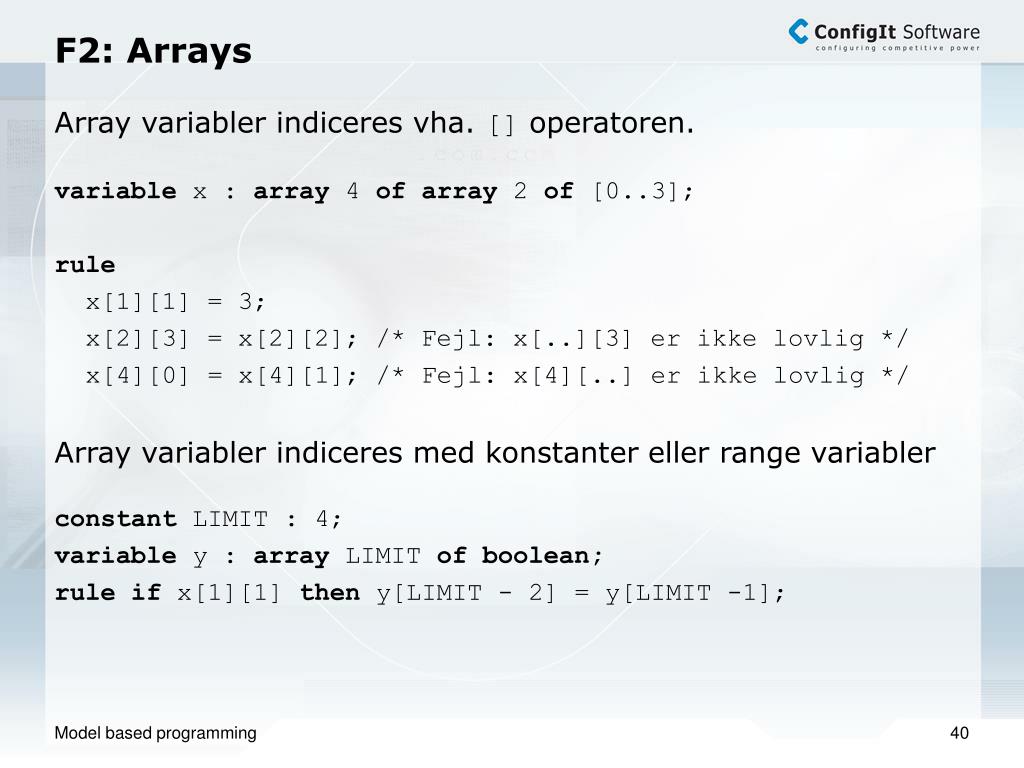 F2: Arrays

ConfigIt Software
configuring competitive power

Array variabler indiceres vha. [] operatoren.

variable x : array 4 of array 2 of [0..3];

rule
x[1][1] = 3;
x[2][3] = x[2][2]; /* Fejl: x[..][3] er ikke lovlig */
x[4][0] = x[4][1]; /* Fejl: x[4][..] er ikke lovlig */

Array variabler indiceres med konstanter eller range variabler

constant LIMIT : 4;
variable y : array LIMIT of boolean;
rule if x[1][1] then y[LIMIT - 2] = y[LIMIT -1];

Model based programming

40